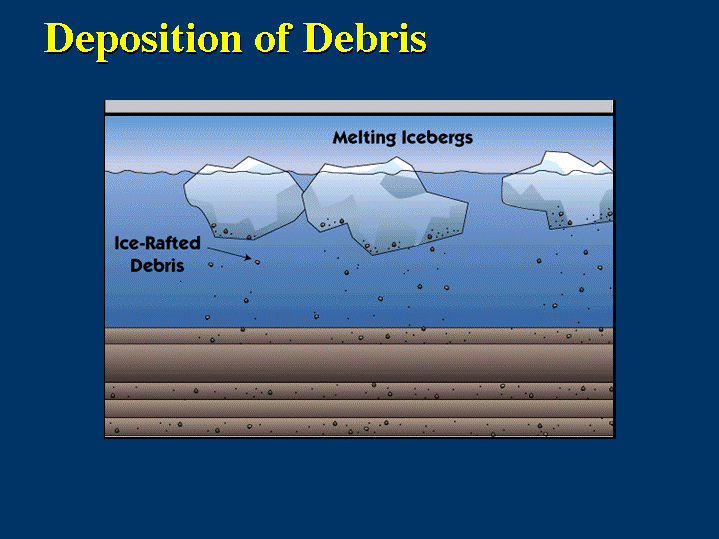 Deposition of Debris

Melting Icebergs

Ice-Rafted Debris